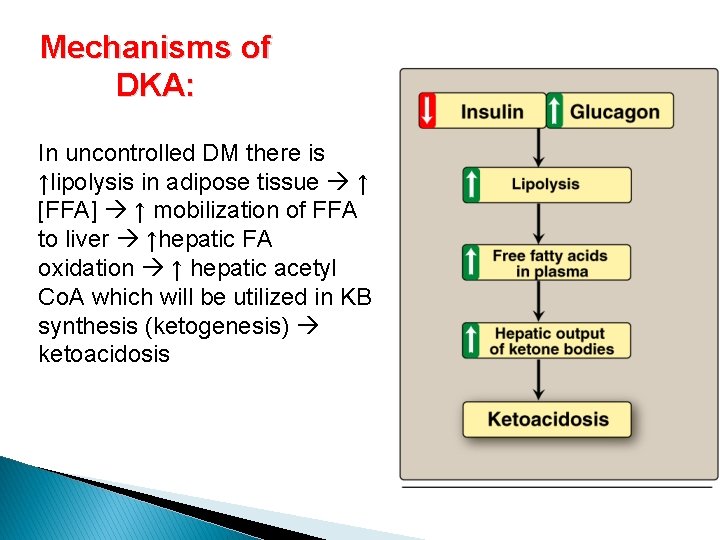 Mechanisms of DKA:

In uncontrolled DM there is ↑lipolysis in adipose tissue → ↑ [FFA] → ↑ mobilization of FFA to liver → ↑hepatic FA oxidation → ↑ hepatic acetyl CoA which will be utilized in KB synthesis (ketogenesis) → ketoacidosis

↓ Insulin ↑ Glucagon

↑ Lipolysis

↑ Free fatty acids in plasma

↑ Hepatic output of ketone bodies

Ketoacidosis